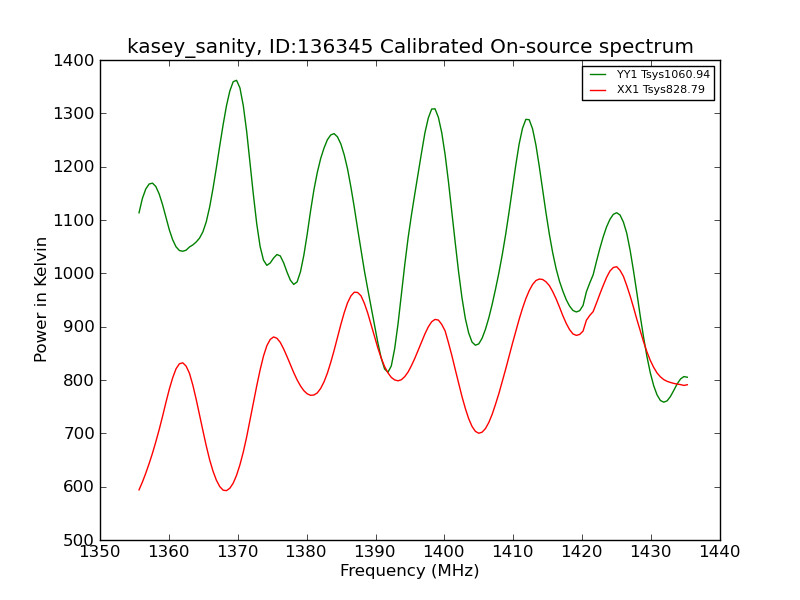 kasey_sanity, ID:136345 Calibrated On-source spectrum

YY1 Tsys1060.94
XX1 Tsys828.79

Power in Kelvin

1400
1300
1200
1100
1000
900
800
700
600
500

1350 1360 1370 1380 1390 1400 1410 1420 1430 1440

Frequency (MHz)